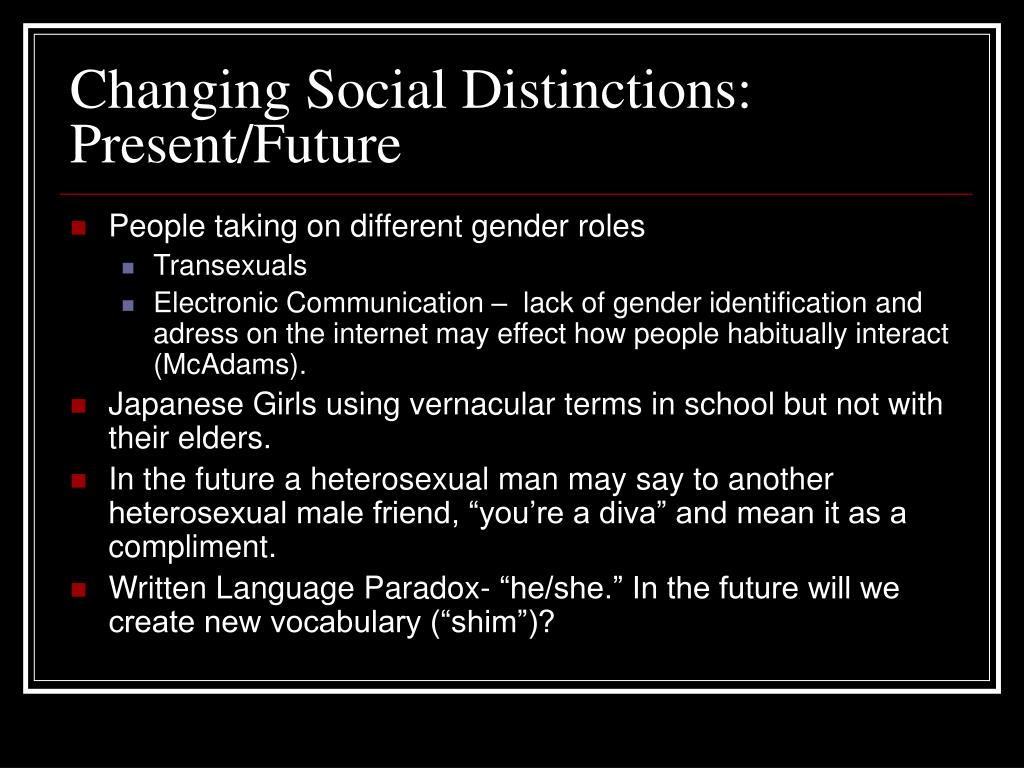 Changing Social Distinctions: Present/Future

People taking on different gender roles

Transexuals

Electronic Communication – lack of gender identification and adress on the internet may effect how people habitually interact (McAdams).

Japanese Girls using vernacular terms in school but not with their elders.

In the future a heterosexual man may say to another heterosexual male friend, “you’re a diva” and mean it as a compliment.

Written Language Paradox- “he/she.” In the future will we create new vocabulary (“shim”)?